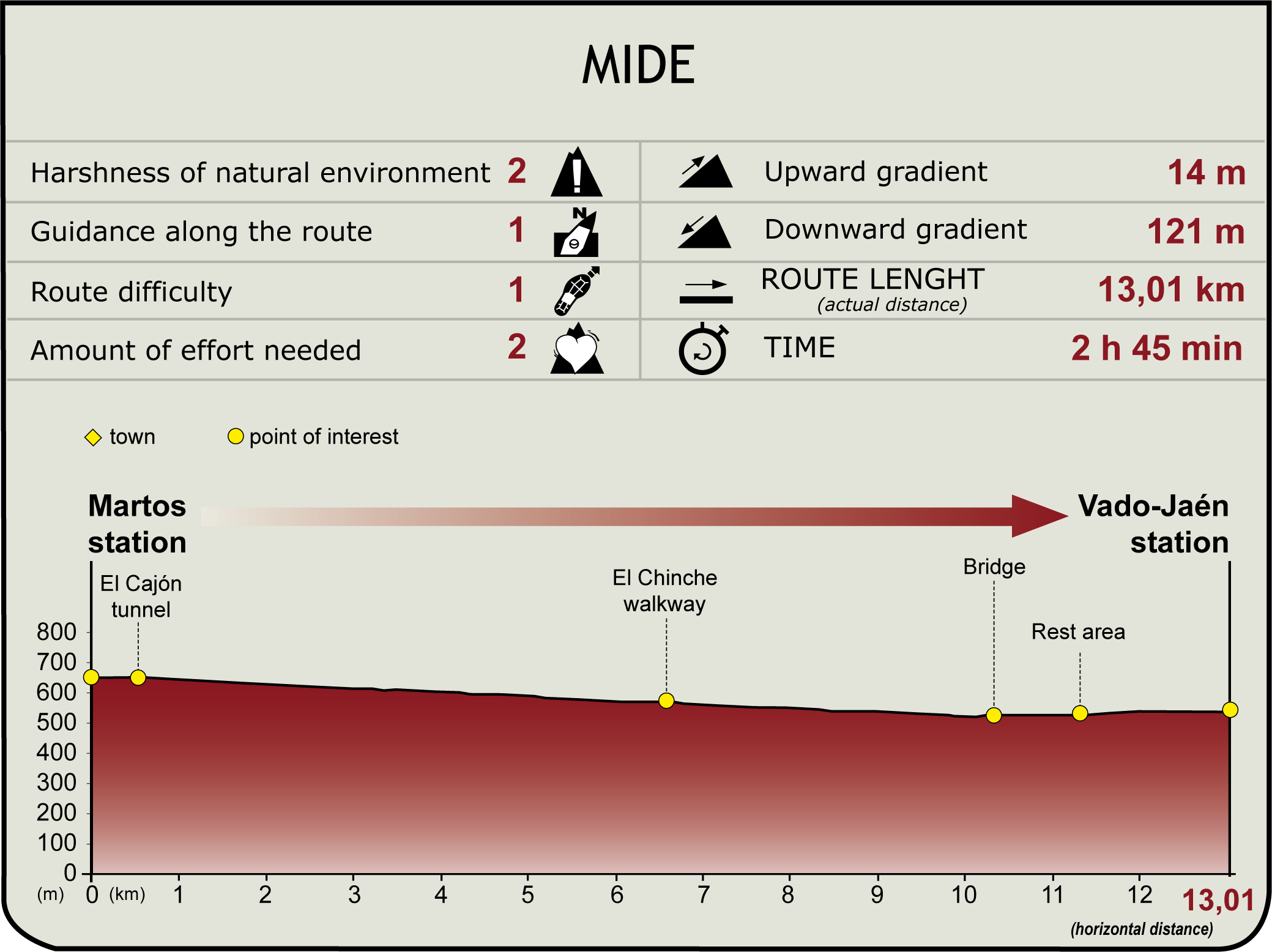 MIDE

| | | | |
|---|---|---|---|
| Harshness of natural environment | 2 | Upward gradient | 14 m |
| Guidance along the route | 1 | Downward gradient | 121 m |
| Route difficulty | 1 | ROUTE LENGHT (actual distance) | 13,01 km |
| Amount of effort needed | 2 | TIME | 2 h 45 min |

town point of interest

Martos station

Vado-Jaén station

El Cajón tunnel

El Chinche walkway

Bridge

Rest area

800
700
600
500
400
300
200
100
0

(m) 0 (km) 1 2 3 4 5 6 7 8 9 10 11 12 13,01

(horizontal distance)